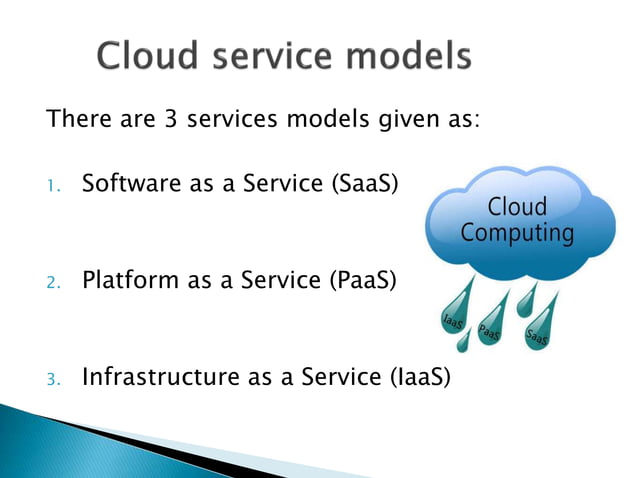 Cloud service models

There are 3 services models given as:

1. Software as a Service (SaaS)

2. Platform as a Service (PaaS)

3. Infrastructure as a Service (IaaS)

Cloud Computing

IaaS PaaS SaaS